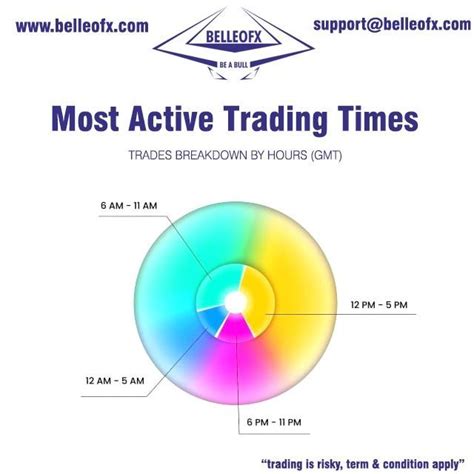 www.belleofx.com

BELLEOFX

BE A BULL

support@belleofx.com

Most Active Trading Times

TRADES BREAKDOWN BY HOURS (GMT)

6 AM - 11 AM

12 PM - 5 PM

12 AM - 5 AM

6 PM - 11 PM

"trading is risky, term & condition apply"